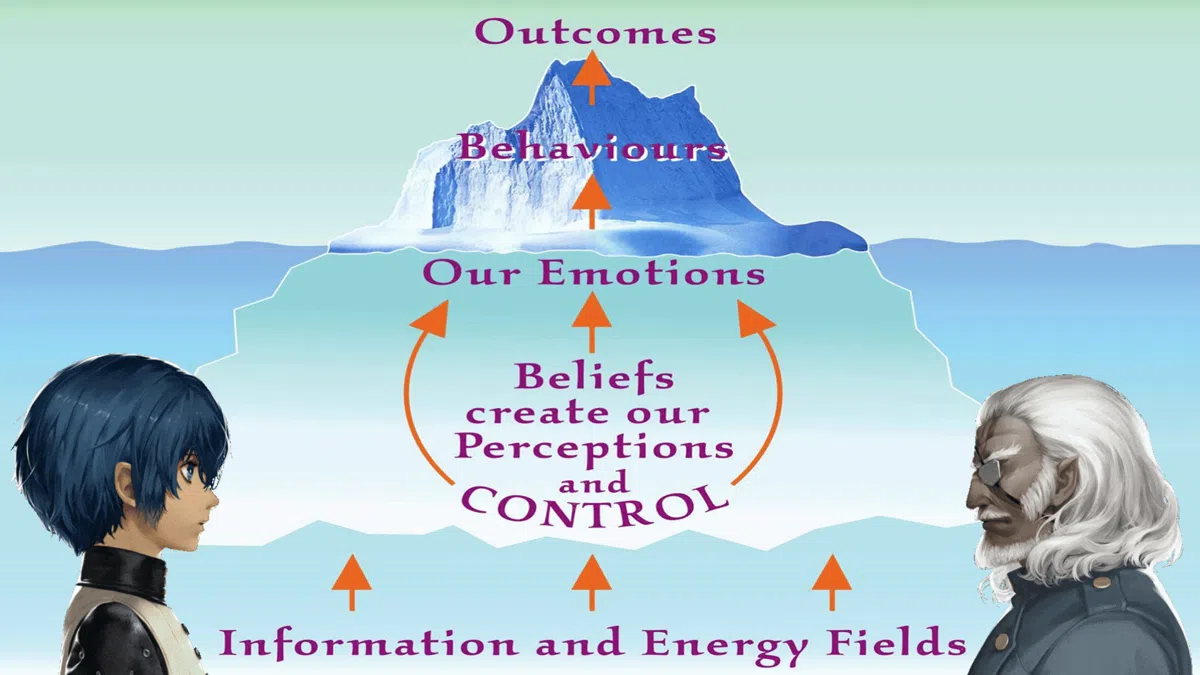 Outcomes

Behaviours

Our Emotions

Beliefs create our Perceptions and CONTROL

Information and Energy Fields